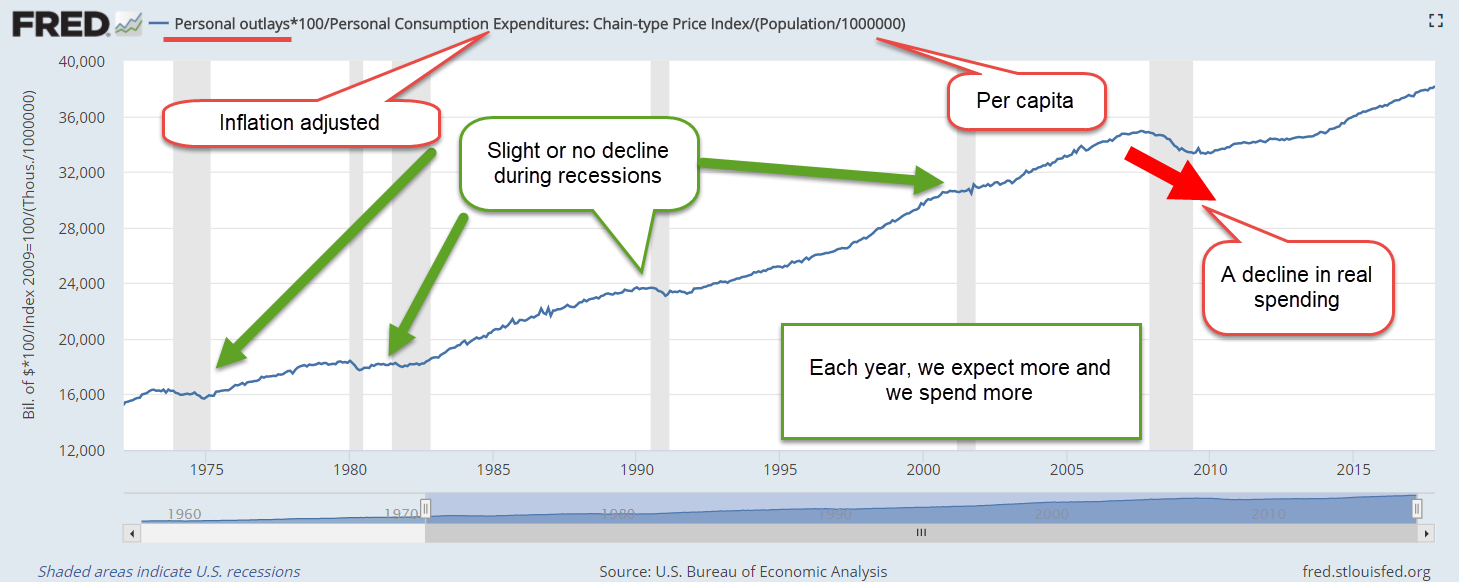 FRED — Personal outlays*100/Personal Consumption Expenditures: Chain-type Price Index/(Population/1000000)

Inflation adjusted

Per capita

Slight or no decline during recessions

A decline in real spending

Each year, we expect more and we spend more

Bil. of $*100/Index 2009=100/(Thous./1000000)

40,000
36,000
32,000
28,000
24,000
20,000
16,000
12,000

1975 1980 1985 1990 1995 2000 2005 2010 2015

1960 1970 1980 1990 2000 2010

Shaded areas indicate U.S. recessions

Source: U.S. Bureau of Economic Analysis

fred.stlouisfed.org